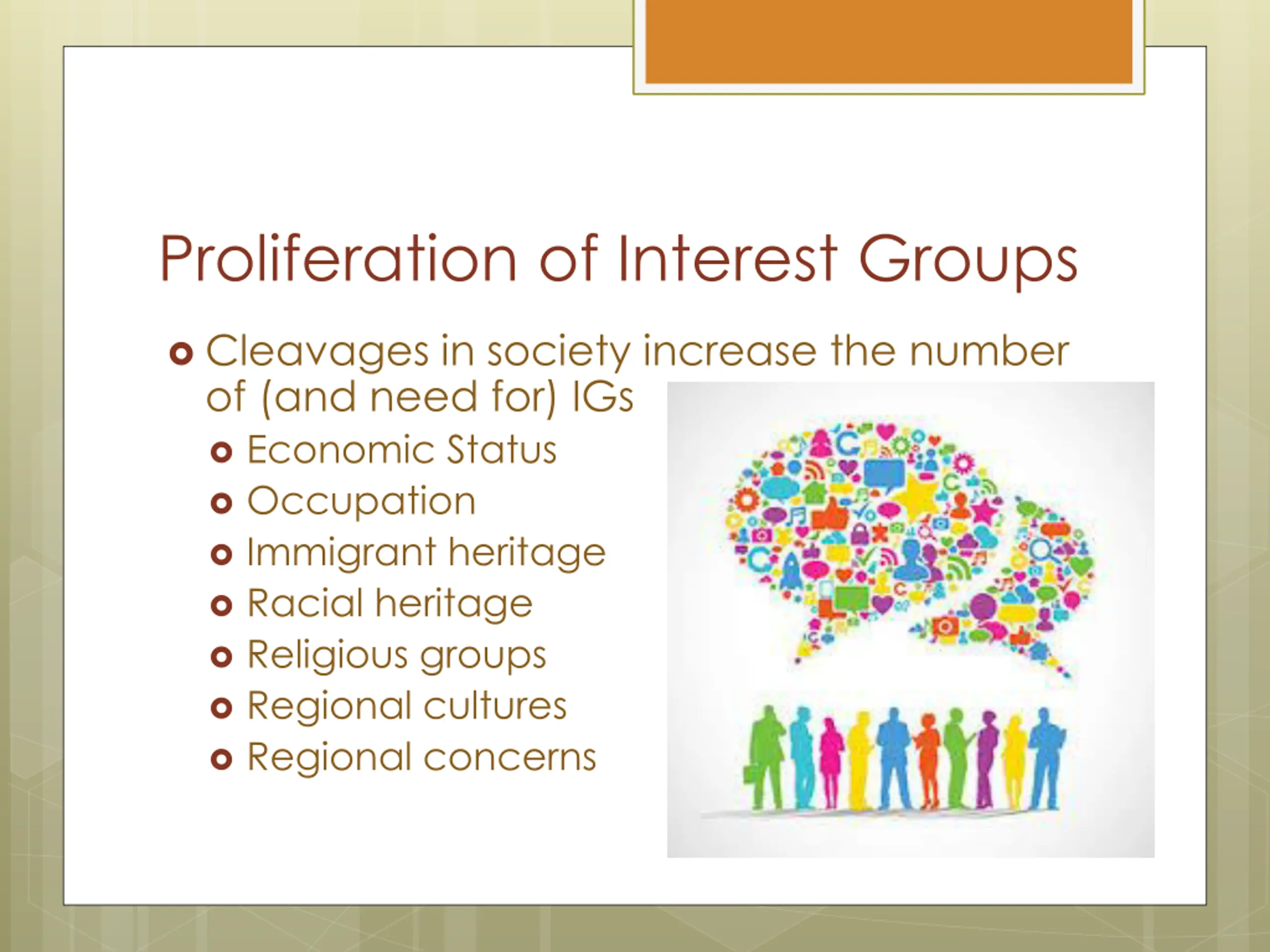 Proliferation of Interest Groups

Cleavages in society increase the number of (and need for) IGs

Economic Status
Occupation
Immigrant heritage
Racial heritage
Religious groups
Regional cultures
Regional concerns